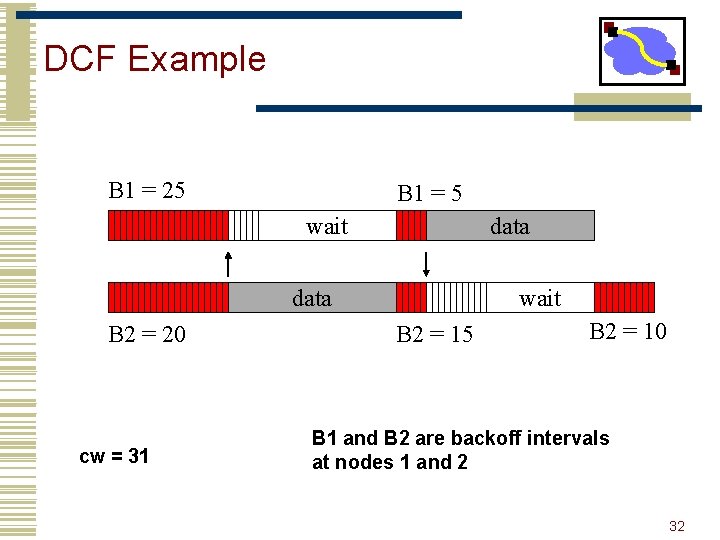 DCF Example

B1 = 25

B1 = 5

wait

data

data

wait

B2 = 20

B2 = 15

B2 = 10

cw = 31

B1 and B2 are backoff intervals at nodes 1 and 2

32